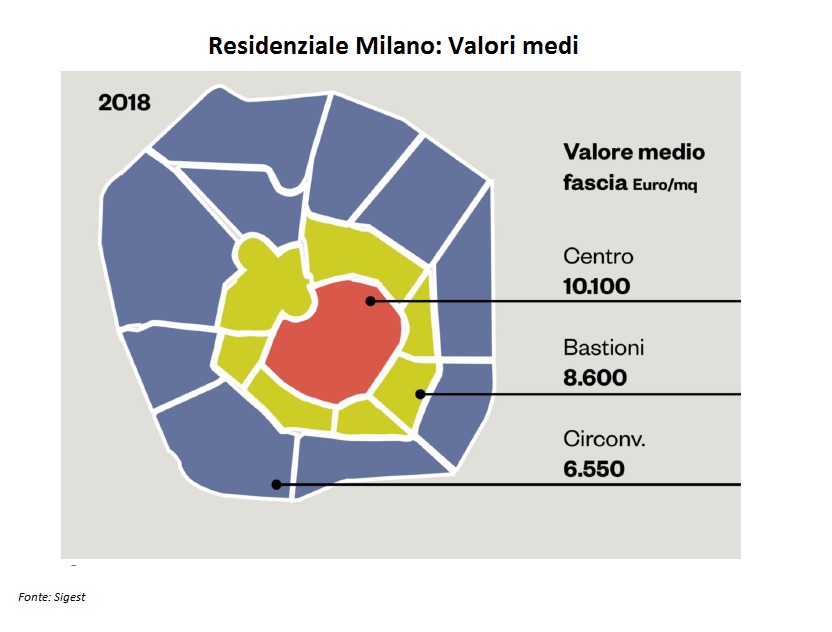 Residenziale Milano: Valori medi

2018

Valore medio fascia Euro/mq

Centro
10.100

Bastioni
8.600

Circonv.
6.550

Fonte: Sigest